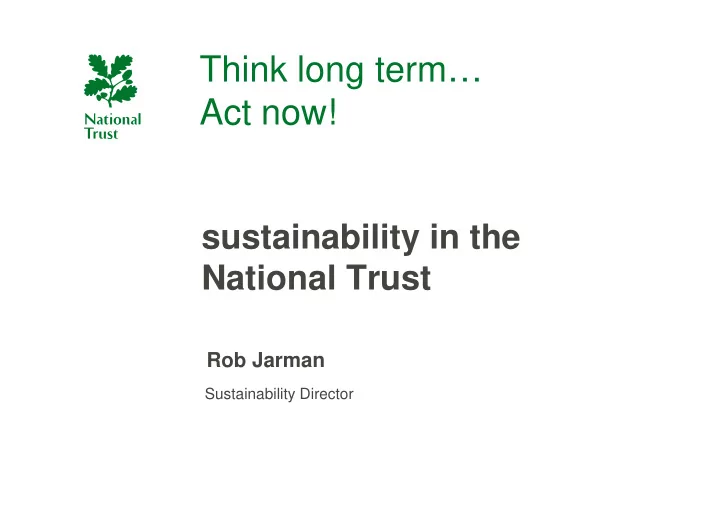 National Trust

Think long term…
Act now!

sustainability in the National Trust

Rob Jarman

Sustainability Director